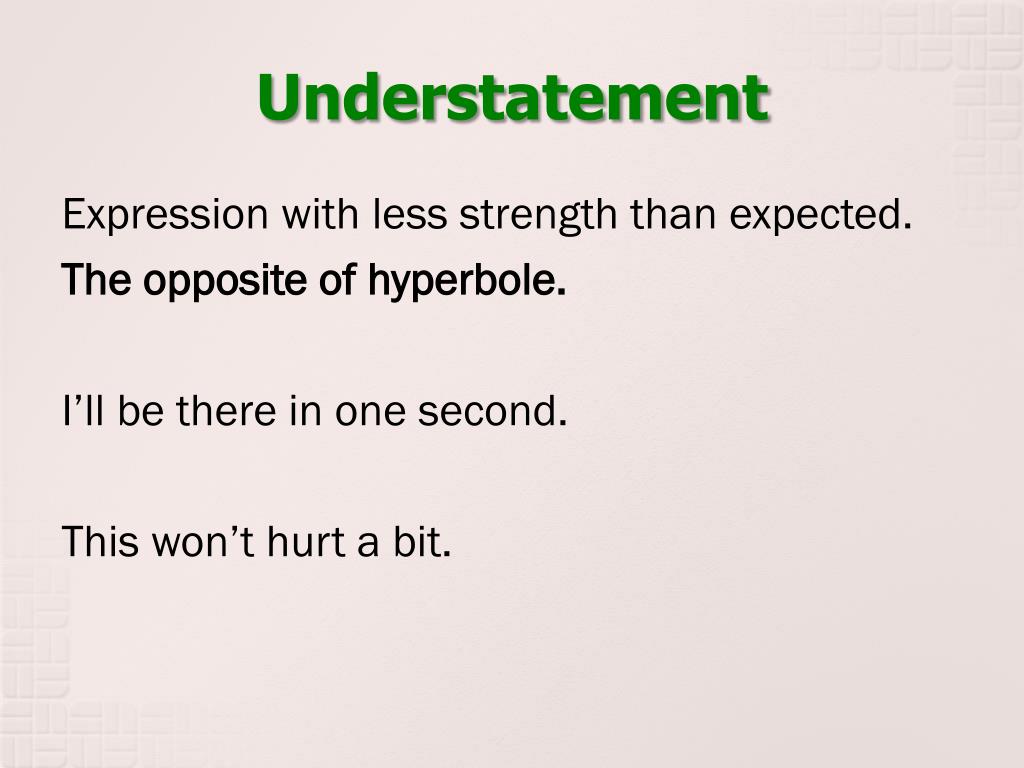 Understatement

Expression with less strength than expected.
The opposite of hyperbole.

I’ll be there in one second.

This won’t hurt a bit.